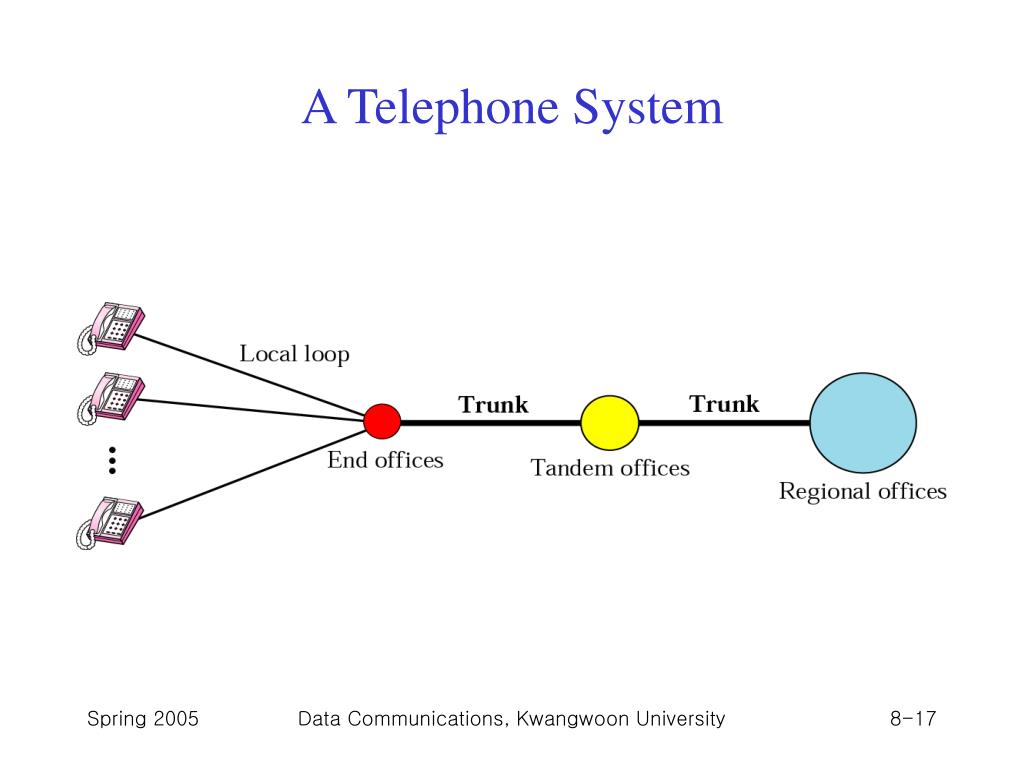 A Telephone System

Local loop

Trunk

Trunk

End offices

Tandem offices

Regional offices

Spring 2005

Data Communications, Kwangwoon University

8-17